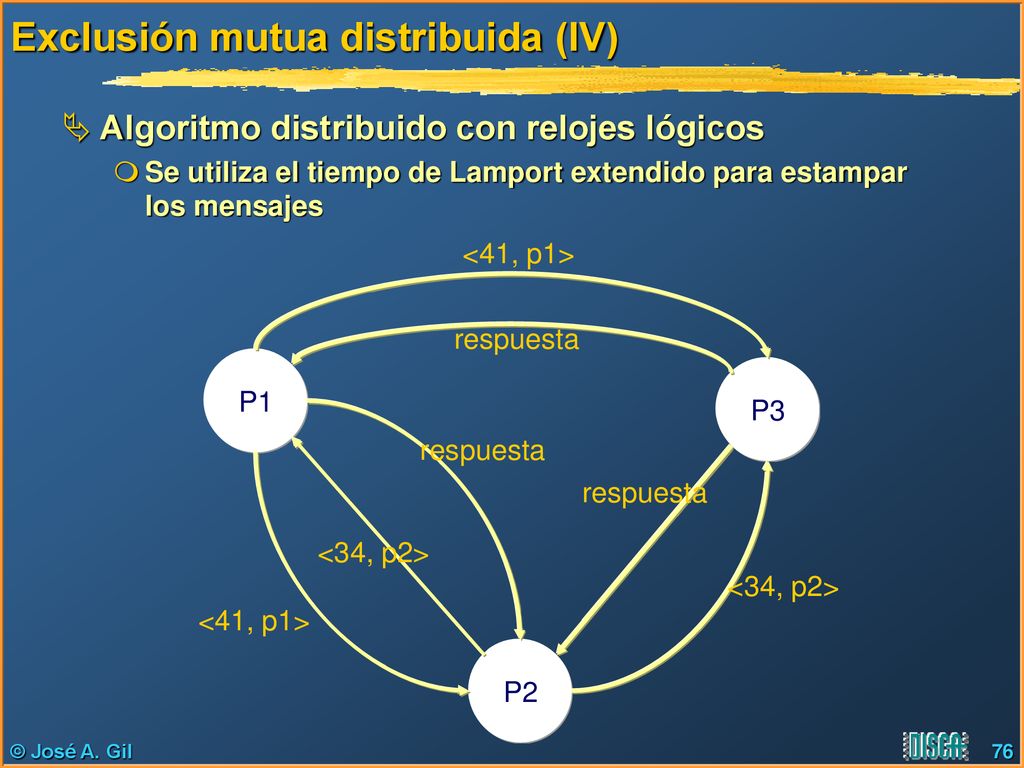 Exclusión mutua distribuida (IV)

Algoritmo distribuido con relojes lógicos

Se utiliza el tiempo de Lamport extendido para estampar los mensajes

<41, p1>

respuesta

P1

P3

respuesta

respuesta

<34, p2>

<34, p2>

<41, p1>

P2

© José A. Gil

DISCA

76